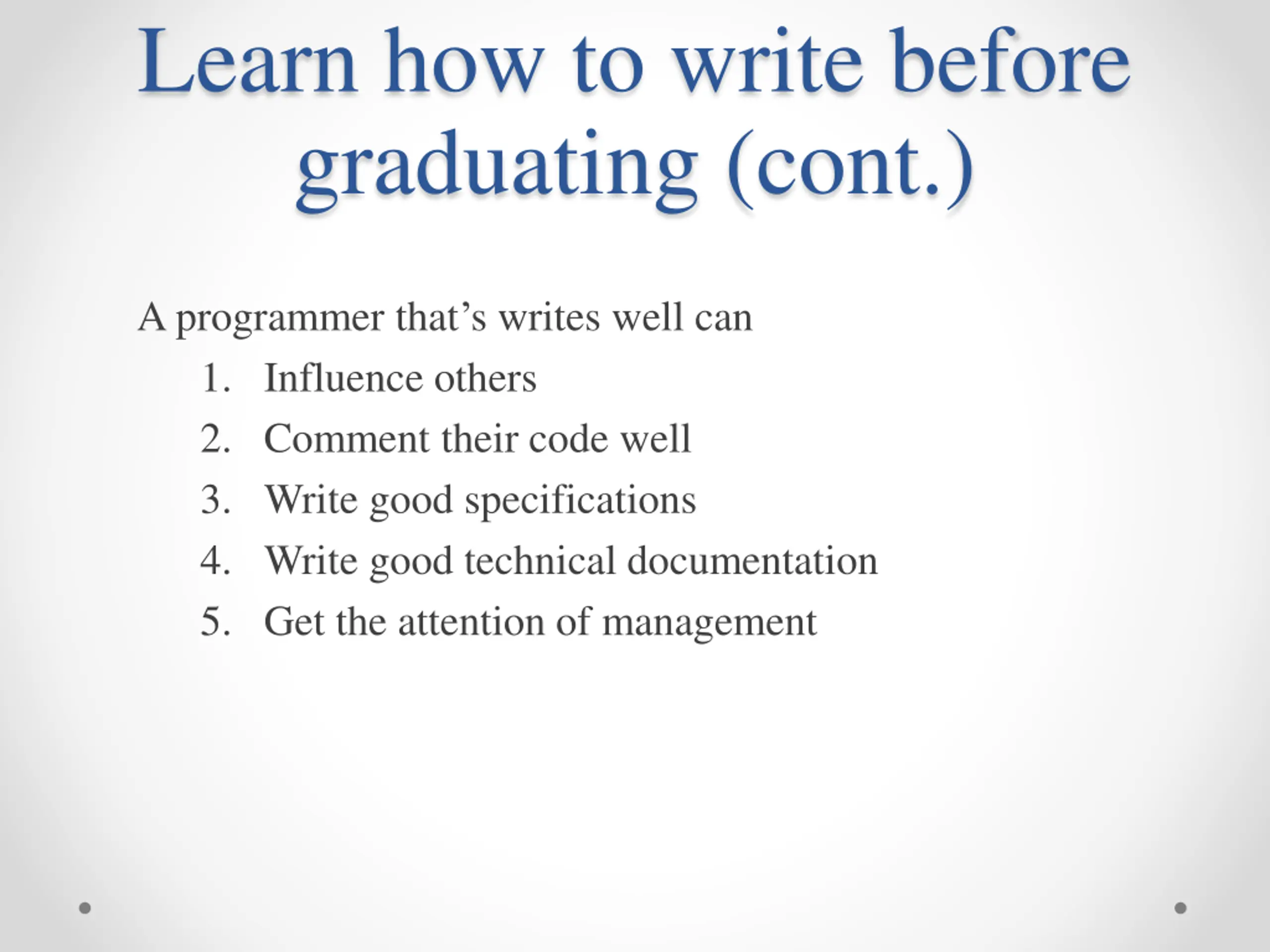 Learn how to write before graduating (cont.)

A programmer that’s writes well can

1. Influence others
2. Comment their code well
3. Write good specifications
4. Write good technical documentation
5. Get the attention of management